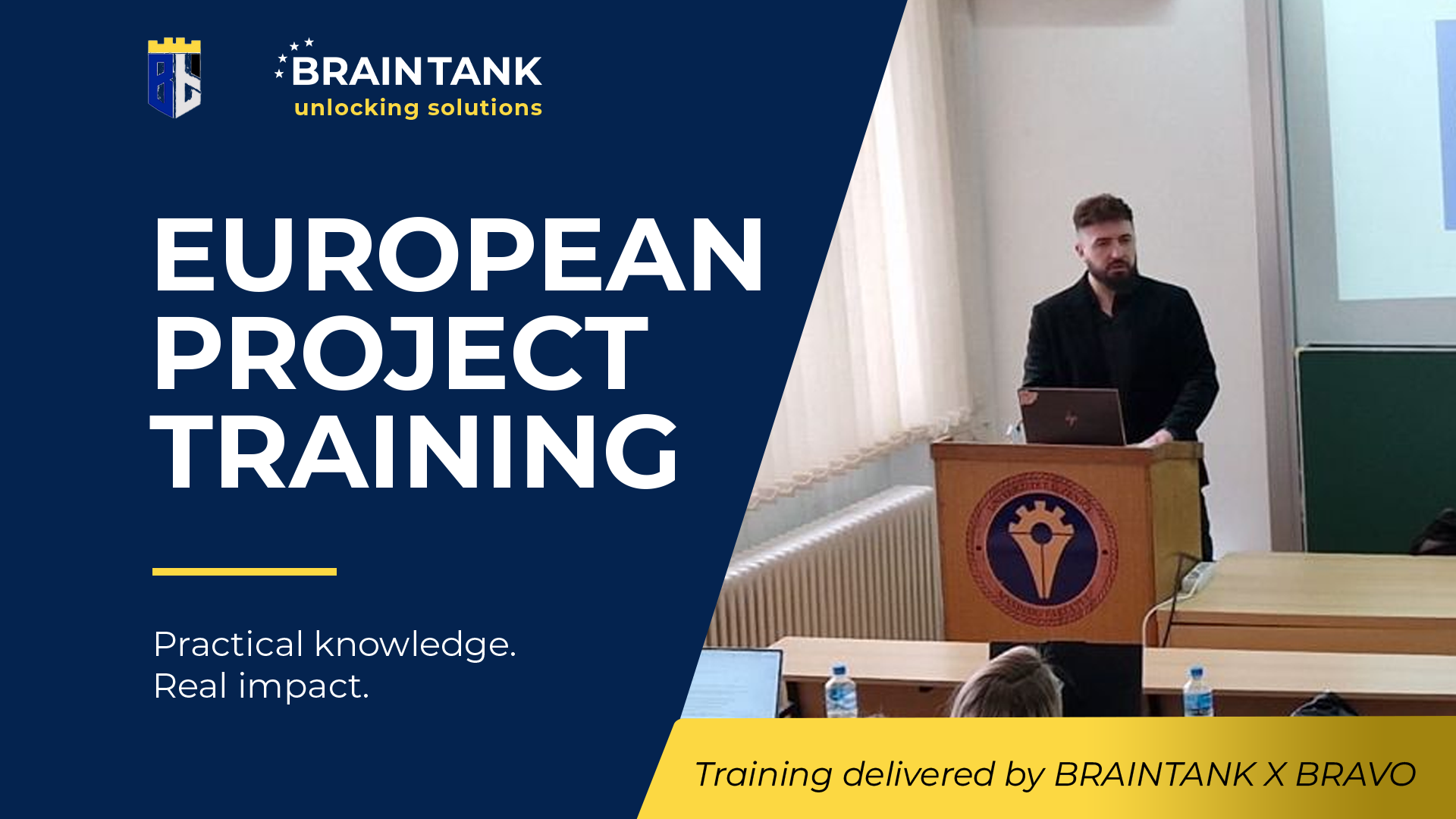 BRAINTANK
unlocking solutions

EUROPEAN PROJECT TRAINING

Practical knowledge.
Real impact.

Training delivered by BRAINTANK X BRAVO